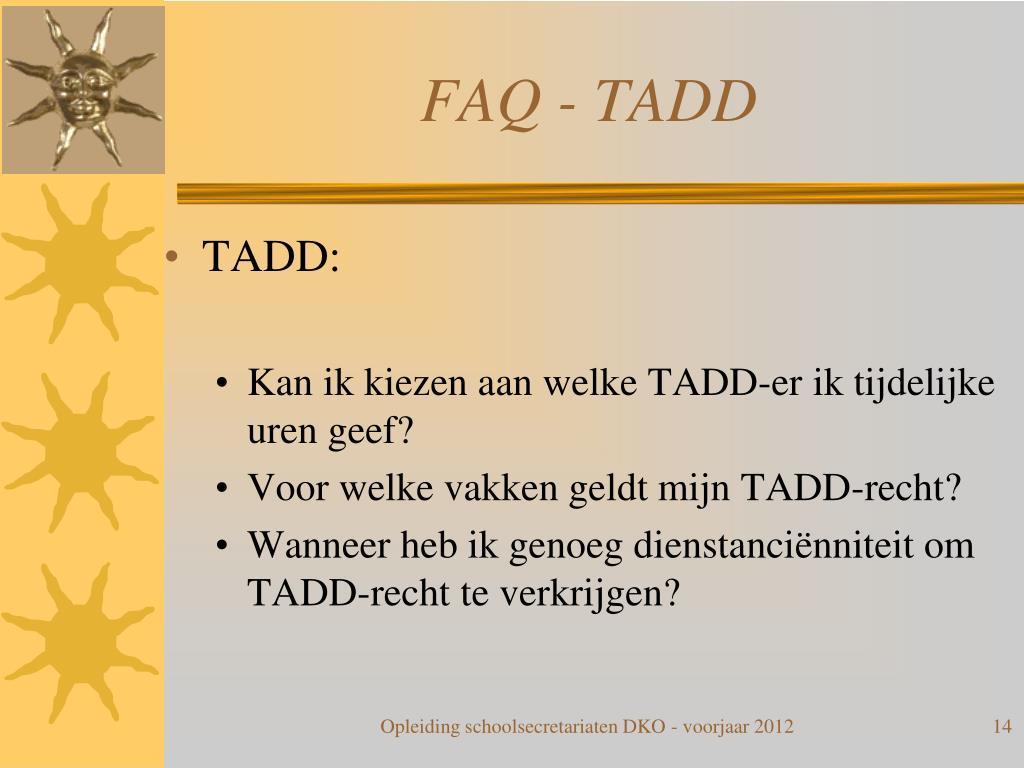 FAQ - TADD

• TADD:

• Kan ik kiezen aan welke TADD-er ik tijdelijke uren geef?
• Voor welke vakken geldt mijn TADD-recht?
• Wanneer heb ik genoeg dienstanciënniteit om TADD-recht te verkrijgen?

Opleiding schoolsecretariaten DKO - voorjaar 2012

14